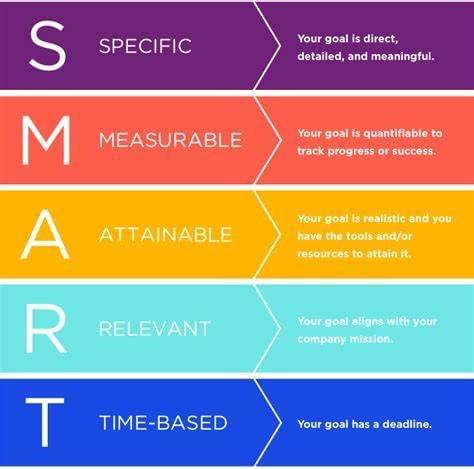 S SPECIFIC
Your goal is direct, detailed, and meaningful.

M MEASURABLE
Your goal is quantifiable to track progress or success.

A ATTAINABLE
Your goal is realistic and you have the tools and/or resources to attain it.

R RELEVANT
Your goal aligns with your company mission.

T TIME-BASED
Your goal has a deadline.